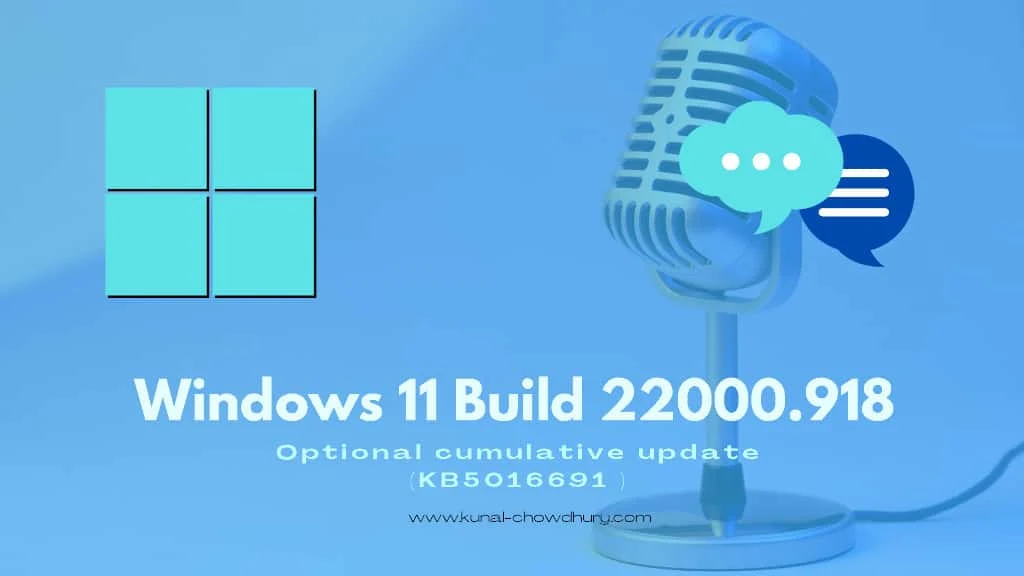 Windows 11 Build 22000.918

Optional cumulative update
(KB5016691 )

www.kunal-chowdhury.com